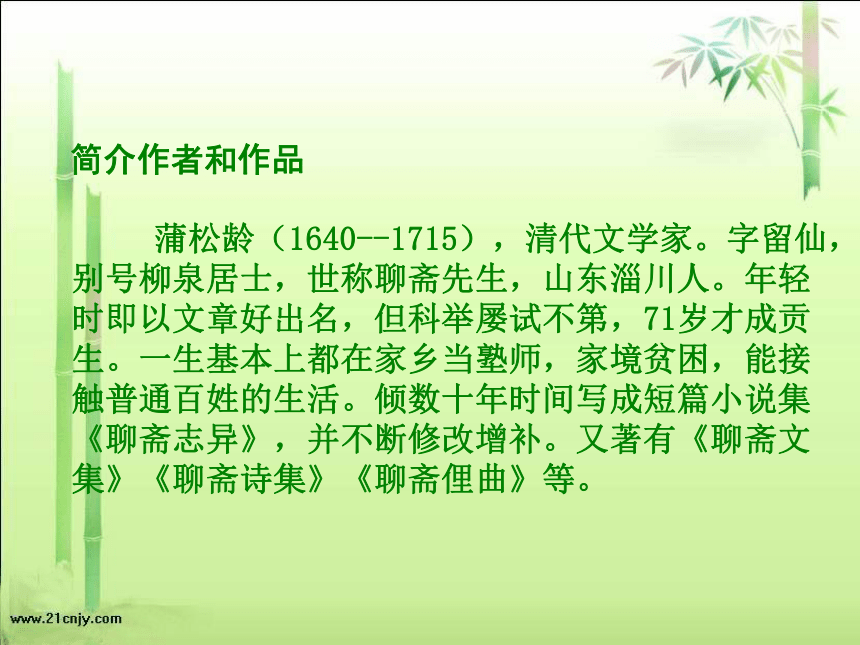 简介作者和作品

蒲松龄（1640--1715），清代文学家。字留仙，别号柳泉居士，世称聊斋先生，山东淄川人。年轻时即以文章好出名，但科举屡试不第，71岁才成贡生。一生基本上都在家乡当塾师，家境贫困，能接触普通百姓的生活。倾数十年时间写成短篇小说集《聊斋志异》，并不断修改增补。又著有《聊斋文集》《聊斋诗集》《聊斋俚曲》等。

www.21cnjy.com